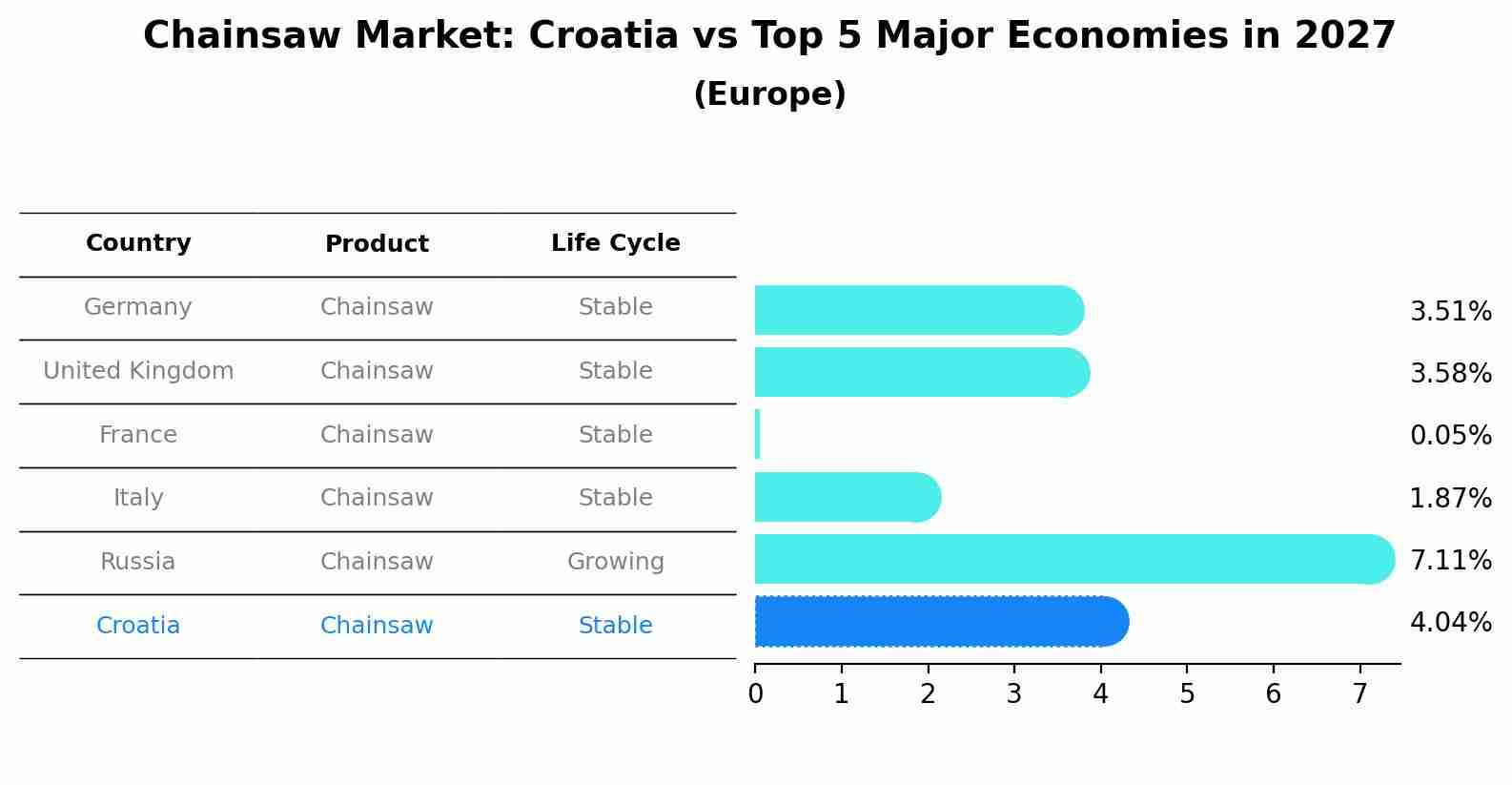 Chainsaw Market: Croatia vs Top 5 Major Economies in 2027
(Europe)

| Country | Product | Life Cycle |
|---|---|---|
| Germany | Chainsaw | Stable |
| United Kingdom | Chainsaw | Stable |
| France | Chainsaw | Stable |
| Italy | Chainsaw | Stable |
| Russia | Chainsaw | Growing |
| Croatia | Chainsaw | Stable |

3.51%
3.58%
0.05%
1.87%
7.11%
4.04%

0 1 2 3 4 5 6 7